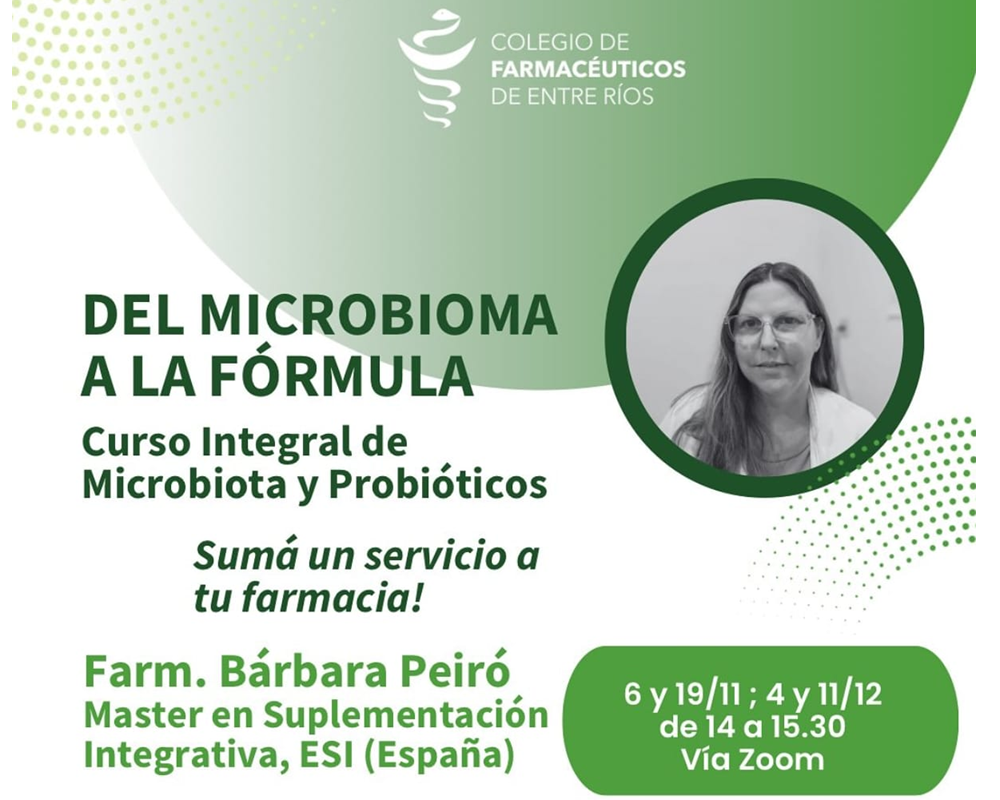 COLEGIO DE
FARMACÉUTICOS
DE ENTRE RÍOS

DEL MICROBIOMA A LA FÓRMULA

Curso Integral de Microbiota y Probióticos

Sumá un servicio a tu farmacia!

Farm. Bárbara Peiró
Master en Suplementación Integrativa, ESI (España)

6 y 19/11 ; 4 y 11/12
de 14 a 15.30
Vía Zoom